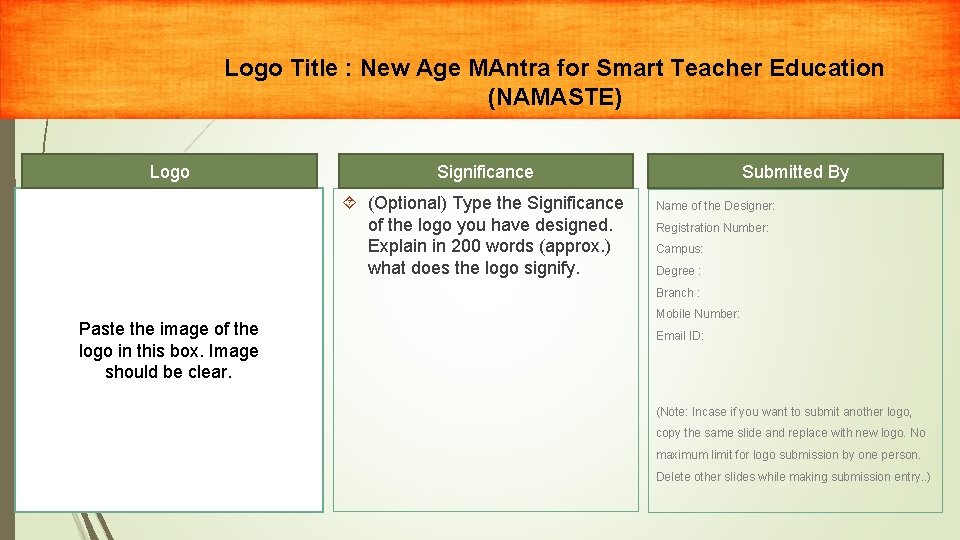 Logo Title : New Age MAntra for Smart Teacher Education (NAMASTE)

Logo

Paste the image of the logo in this box. Image should be clear.

Significance

(Optional) Type the Significance of the logo you have designed. Explain in 200 words (approx.) what does the logo signify.

Submitted By

Name of the Designer:

Registration Number:

Campus:

Degree :

Branch :

Mobile Number:

Email ID:

(Note: Incase if you want to submit another logo, copy the same slide and replace with new logo. No maximum limit for logo submission by one person. Delete other slides while making submission entry..)